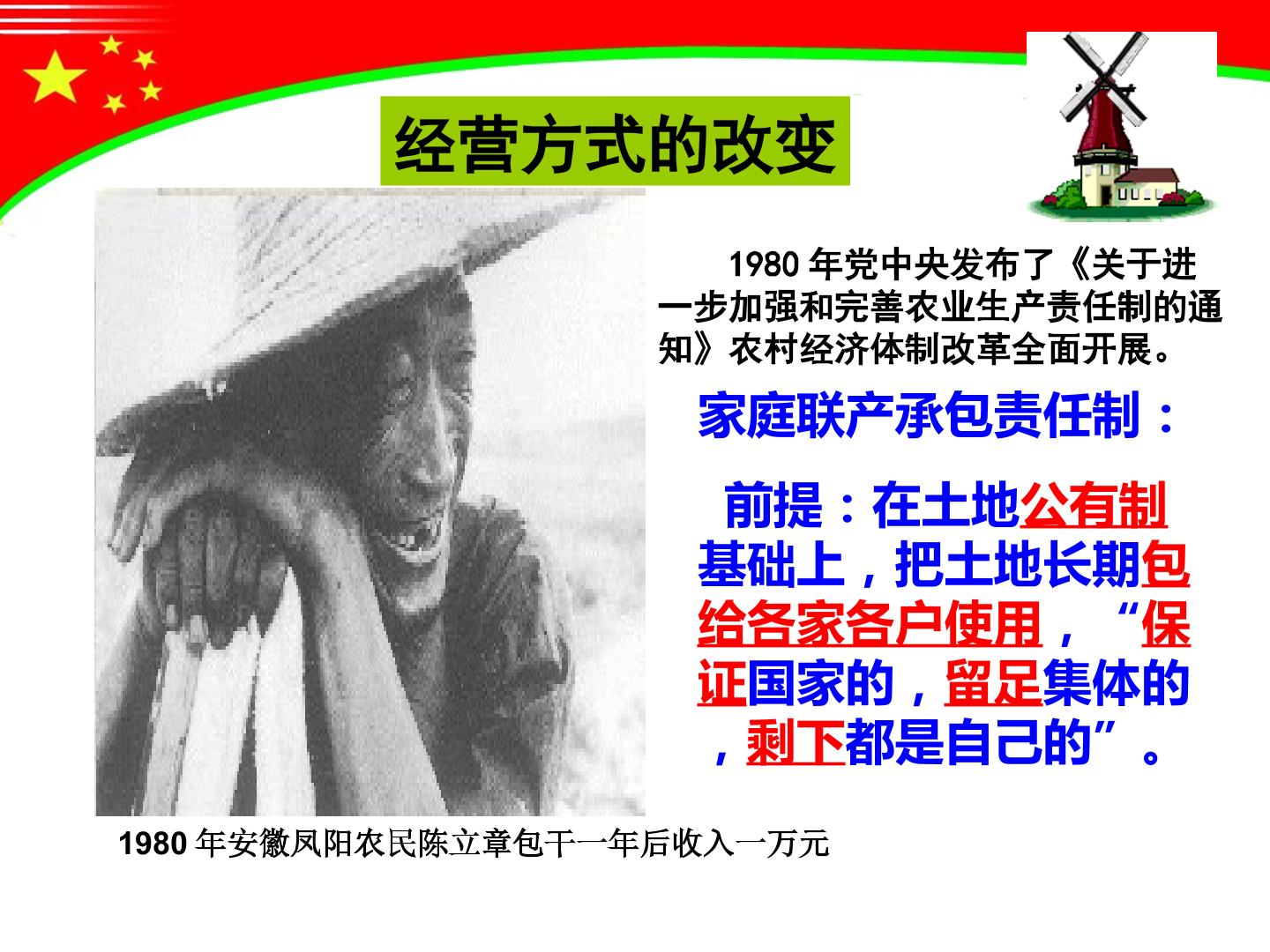 经营方式的改变

1980年党中央发布了《关于进一步加强和完善农业生产责任制的通知》农村经济体制改革全面开展。

家庭联产承包责任制：

前提：在土地公有制基础上，把土地长期包给各家各户使用，“保证国家的，留足集体的，剩下都是自己的”。

1980年安徽凤阳农民陈立章包干一年后收入一万元